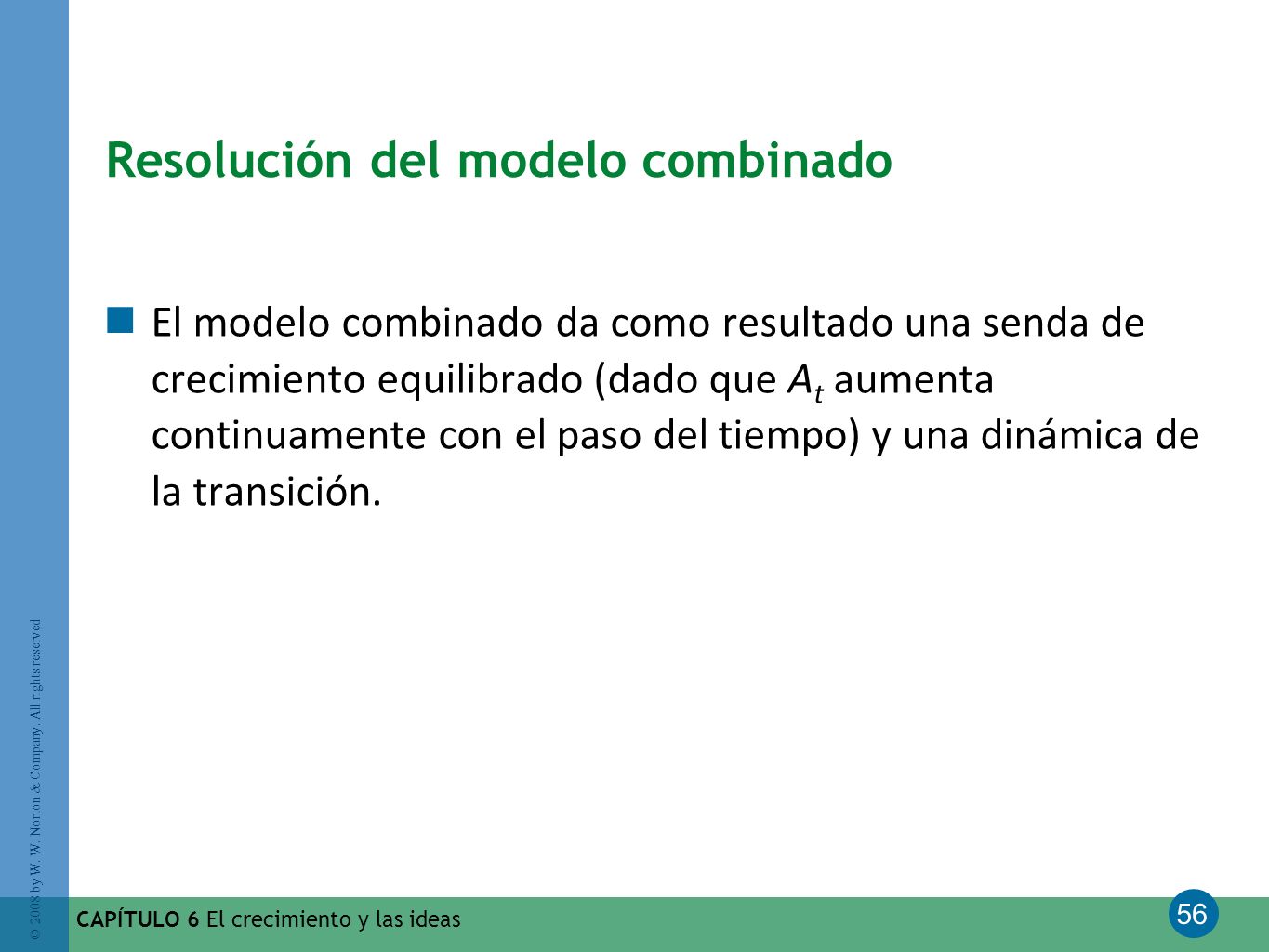 Resolución del modelo combinado

El modelo combinado da como resultado una senda de crecimiento equilibrado (dado que $A_t$ aumenta continuamente con el paso del tiempo) y una dinámica de la transición.

© 2008 by W. W. Norton & Company. All rights reserved

CAPÍTULO 6 El crecimiento y las ideas

56